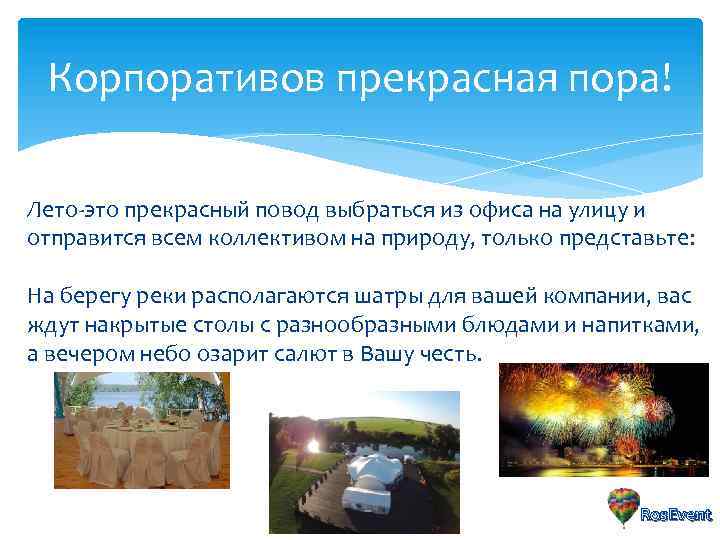 Корпоративов прекрасная пора!

Лето-это прекрасный повод выбраться из офиса на улицу и отправится всем коллективом на природу, только представьте:

На берегу реки располагаются шатры для вашей компании, вас ждут накрытые столы с разнообразными блюдами и напитками, а вечером небо озарит салют в Вашу честь.

RosEvent